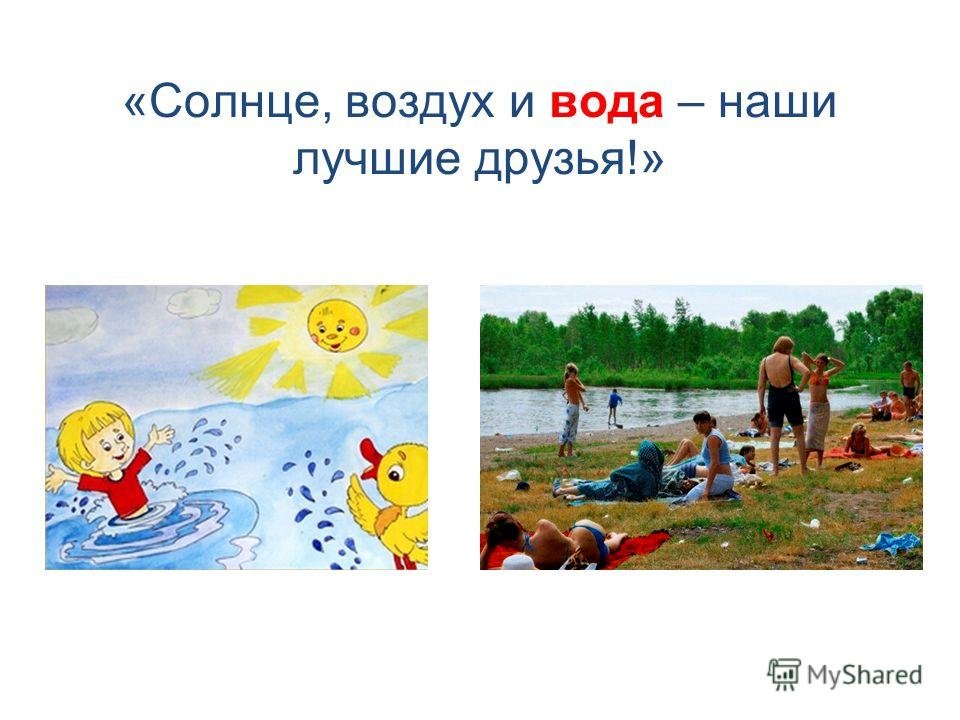 «Солнце, воздух и вода – наши лучшие друзья!»

MyShared